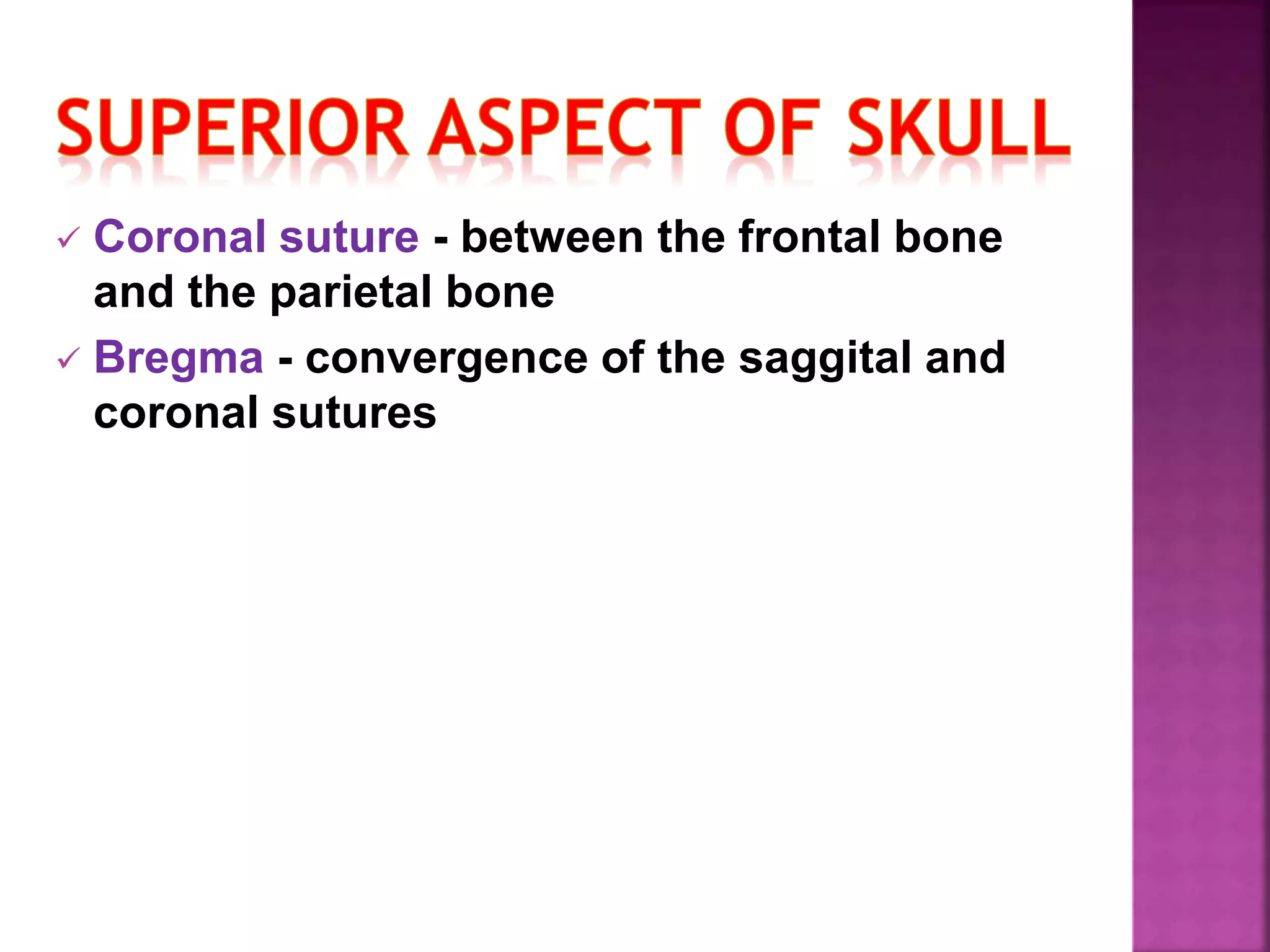 SUPERIOR ASPECT OF SKULL

✓ Coronal suture - between the frontal bone and the parietal bone

✓ Bregma - convergence of the saggital and coronal sutures